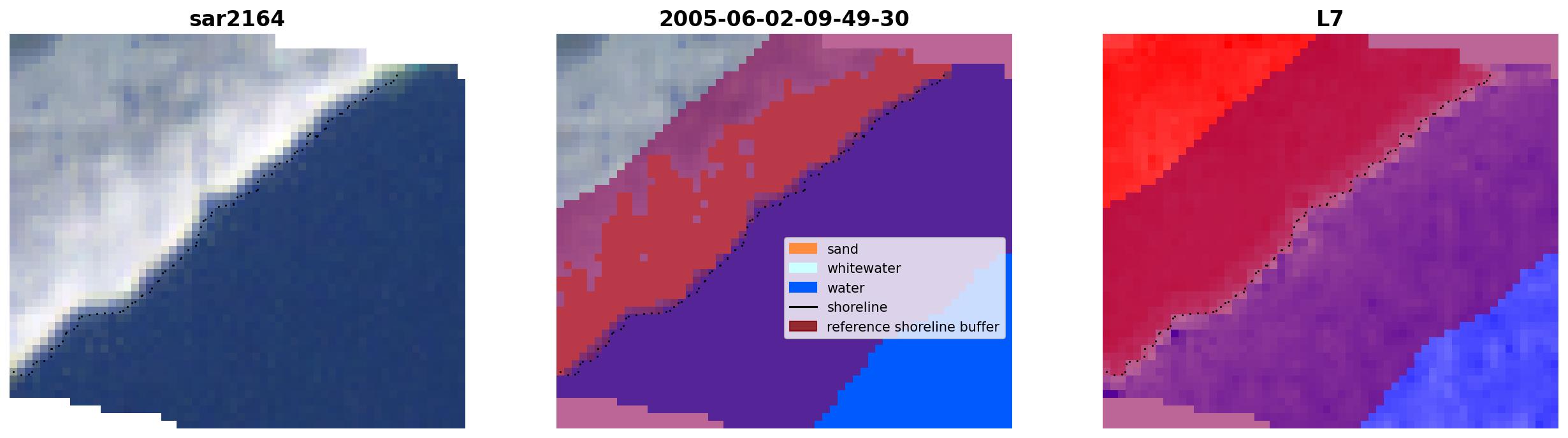 sar2164

2005-06-02-09-49-30

sand
whitewater
water
shoreline
reference shoreline buffer

L7